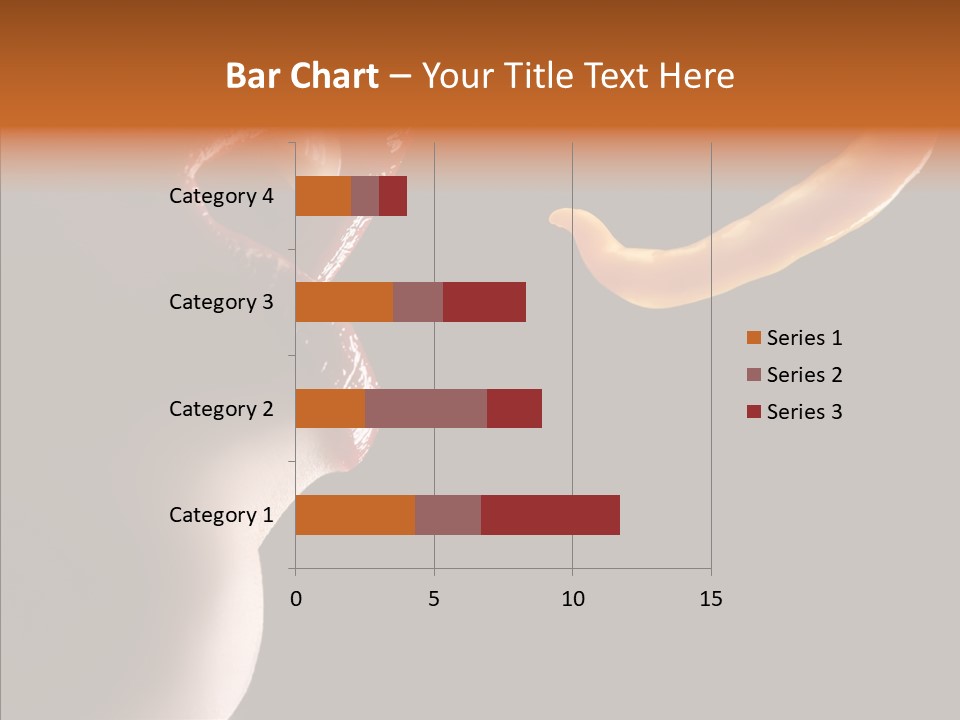 Bar Chart – Your Title Text Here

Category 4
Category 3
Category 2
Category 1

0 5 10 15

Series 1
Series 2
Series 3